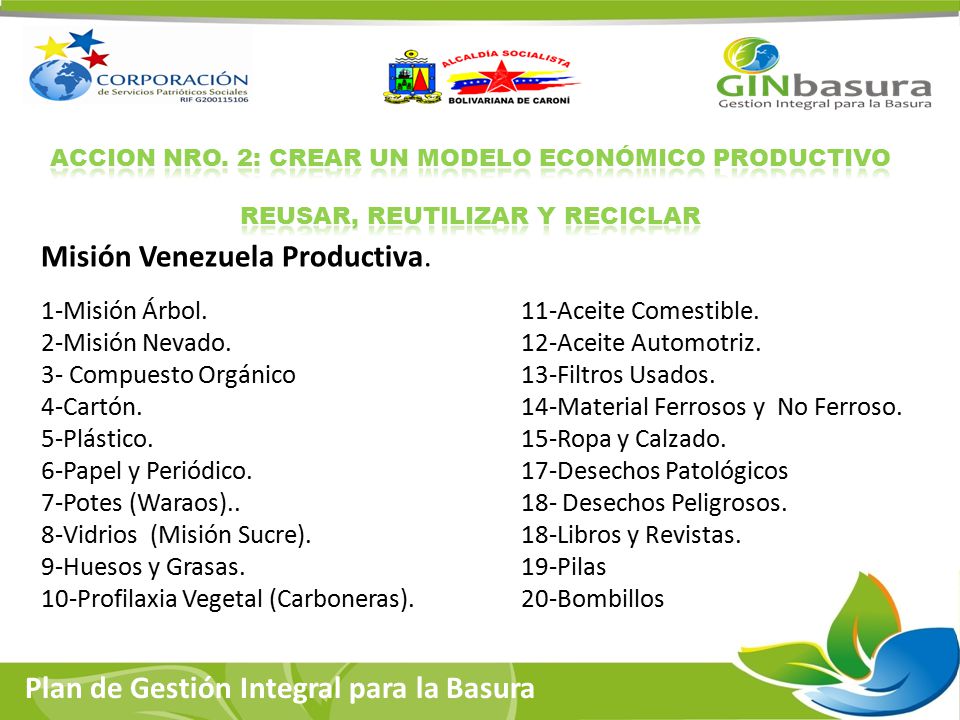 CORPORACIÓN
de Servicios Patrióticos Sociales
RIF G200115106

ALCALDÍA SOCIALISTA
BOLIVARIANA DE CARONÍ

GINbasura
Gestion Integral para la Basura

ACCION NRO. 2: CREAR UN MODELO ECONÓMICO PRODUCTIVO

REUSAR, REUTILIZAR Y RECICLAR

Misión Venezuela Productiva.

1-Misión Árbol.
2-Misión Nevado.
3- Compuesto Orgánico
4-Cartón.
5-Plástico.
6-Papel y Periódico.
7-Potes (Waraos)..
8-Vidrios (Misión Sucre).
9-Huesos y Grasas.
10-Profilaxia Vegetal (Carboneras).

11-Aceite Comestible.
12-Aceite Automotriz.
13-Filtros Usados.
14-Material Ferrosos y No Ferroso.
15-Ropa y Calzado.
17-Desechos Patológicos
18- Desechos Peligrosos.
18-Libros y Revistas.
19-Pilas
20-Bombillos

Plan de Gestión Integral para la Basura